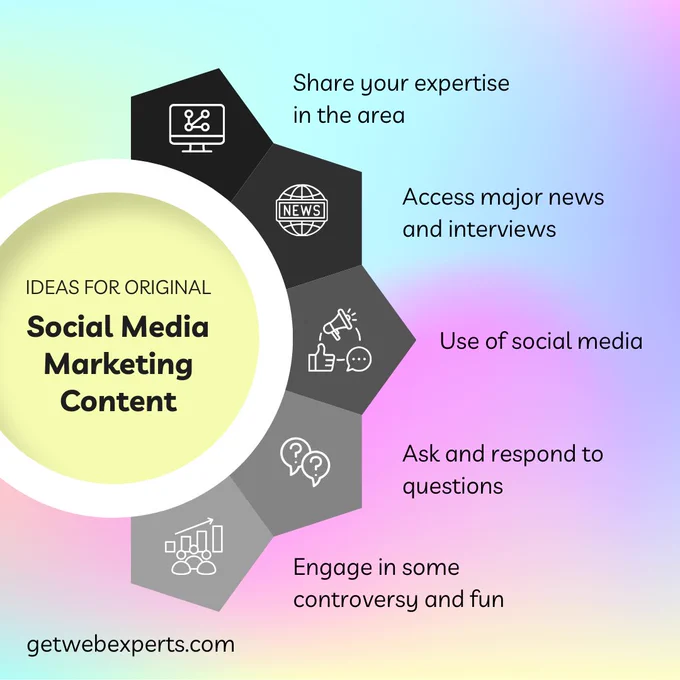 IDEAS FOR ORIGINAL

Social Media Marketing Content

Share your expertise in the area

NEWS

Access major news and interviews

Use of social media

Ask and respond to questions

Engage in some controversy and fun

getwebexperts.com